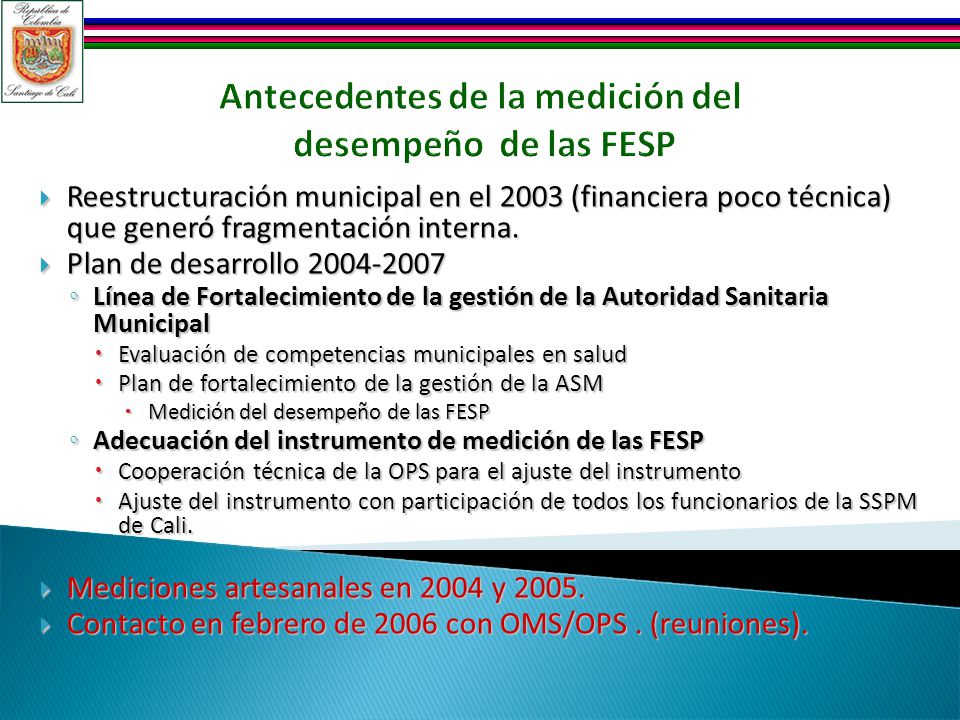 República de Colombia
Santiago de Cali

Antecedentes de la medición del desempeño de las FESP

Reestructuración municipal en el 2003 (financiera poco técnica) que generó fragmentación interna.

Plan de desarrollo 2004-2007

Línea de Fortalecimiento de la gestión de la Autoridad Sanitaria Municipal

Evaluación de competencias municipales en salud

Plan de fortalecimiento de la gestión de la ASM

Medición del desempeño de las FESP

Adecuación del instrumento de medición de las FESP

Cooperación técnica de la OPS para el ajuste del instrumento

Ajuste del instrumento con participación de todos los funcionarios de la SSPM de Cali.

Mediciones artesanales en 2004 y 2005.

Contacto en febrero de 2006 con OMS/OPS . (reuniones).